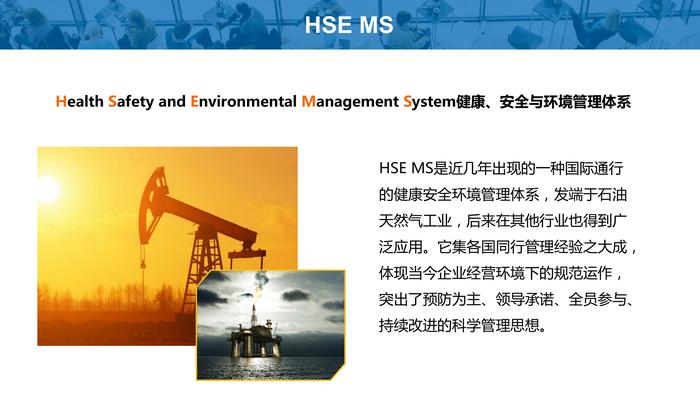 HSE MS

Health Safety and Environmental Management System健康、安全与环境管理体系

HSE MS是近几年出现的一种国际通行的健康安全环境管理体系，发端于石油天然气工业，后来在其他行业也得到广泛应用。它集各国同行管理经验之大成，体现当今企业经营环境下的规范运作，突出了预防为主、领导承诺、全员参与、持续改进的科学管理思想。